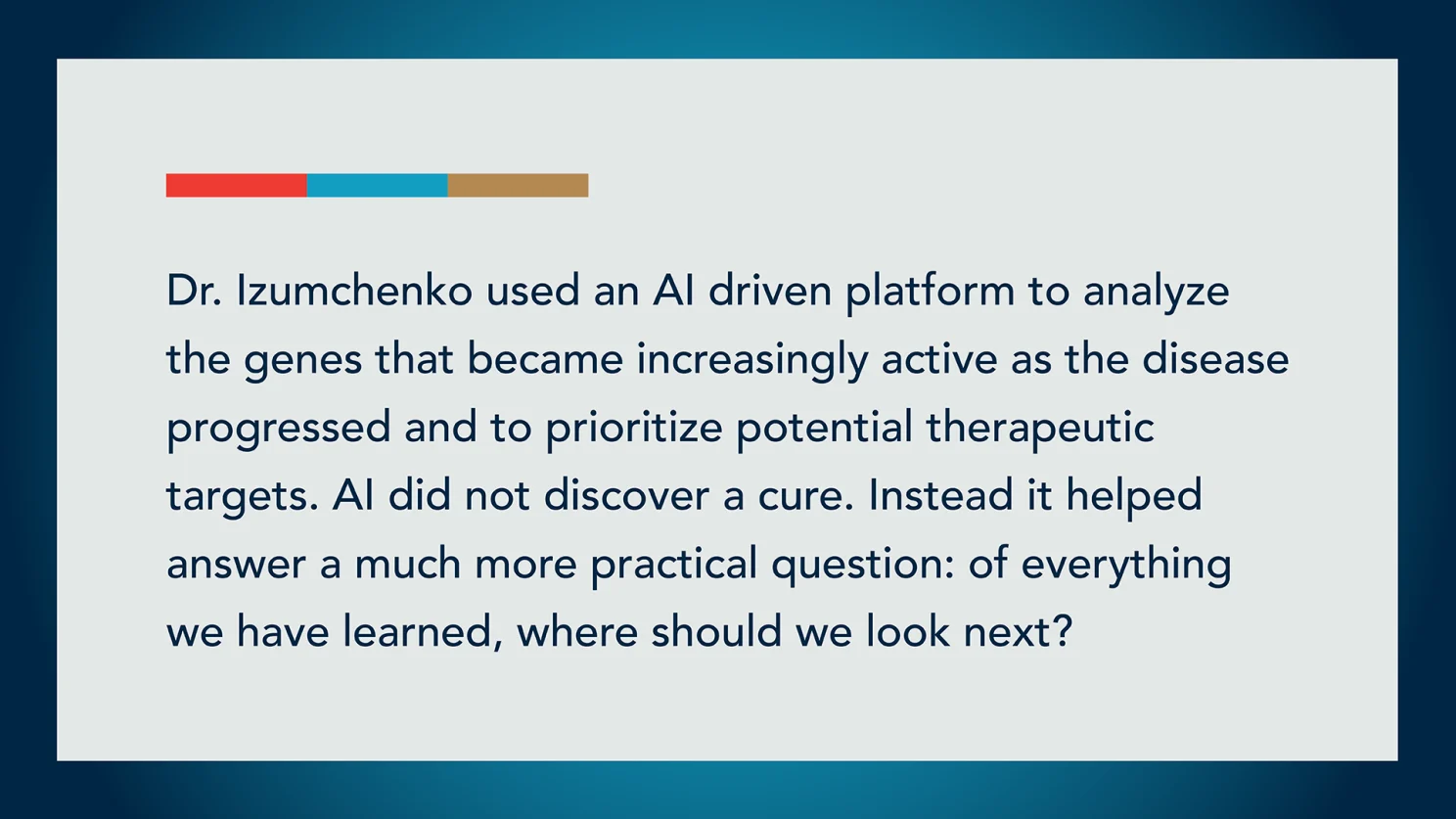 Dr. Izumchenko used an AI driven platform to analyze the genes that became increasingly active as the disease progressed and to prioritize potential therapeutic targets. AI did not discover a cure. Instead it helped answer a much more practical question: of everything we have learned, where should we look next?